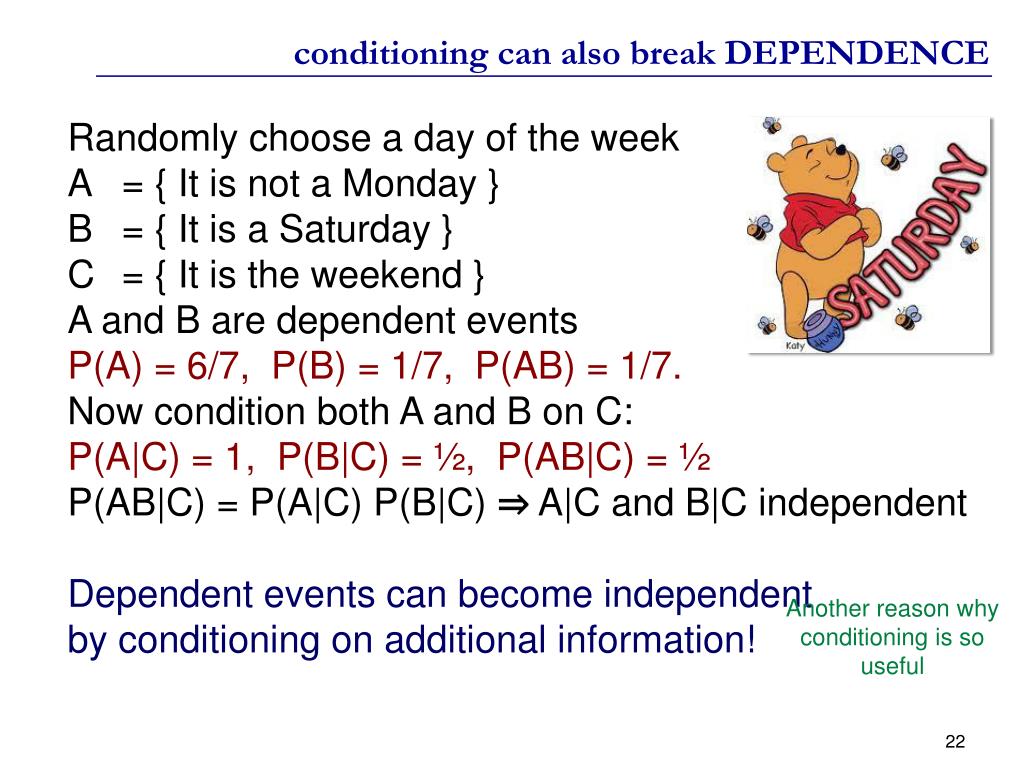 conditioning can also break DEPENDENCE

Randomly choose a day of the week
A = { It is not a Monday }
B = { It is a Saturday }
C = { It is the weekend }
A and B are dependent events
P(A) = 6/7, P(B) = 1/7, P(AB) = 1/7.
Now condition both A and B on C:
P(A|C) = 1, P(B|C) = ½, P(AB|C) = ½
P(AB|C) = P(A|C) P(B|C) ⇒ A|C and B|C independent

Dependent events can become independent by conditioning on additional information!

Another reason why conditioning is so useful

SATURDAY

Katy

Hunny

22